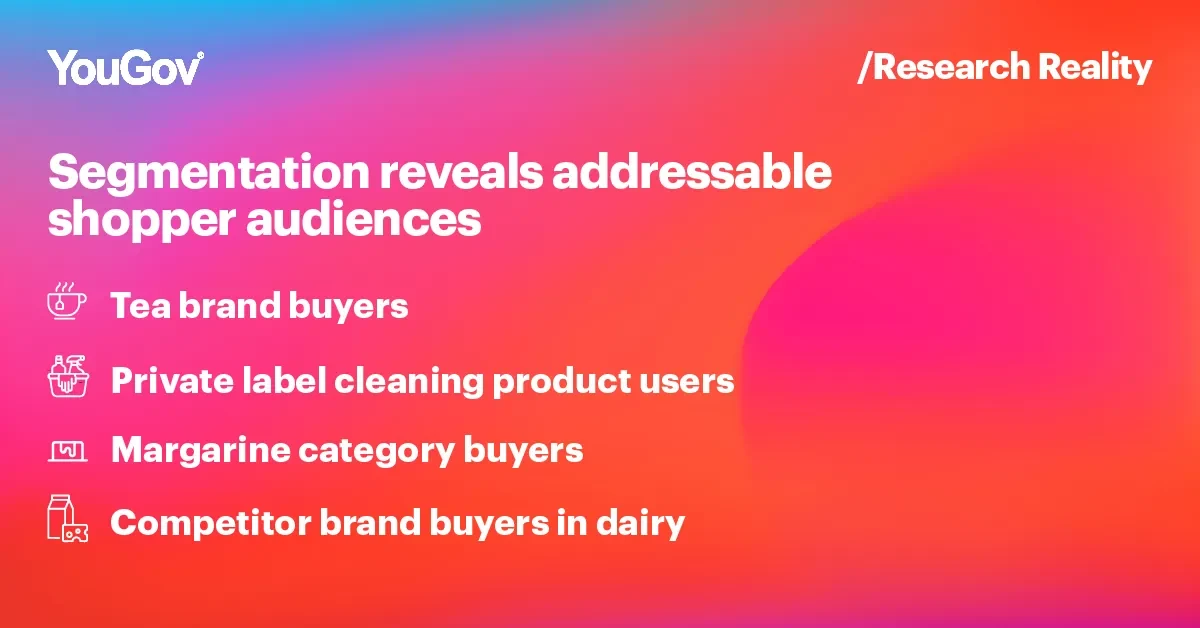 YouGov®

/Research Reality

Segmentation reveals addressable shopper audiences

Tea brand buyers

Private label cleaning product users

Margarine category buyers

Competitor brand buyers in dairy